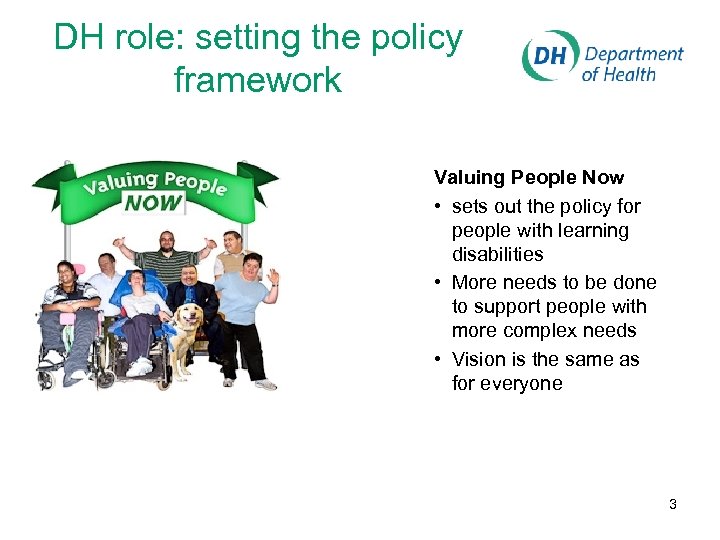 DH role: setting the policy framework

DH Department of Health

Valuing People NOW

Valuing People Now

• sets out the policy for people with learning disabilities

• More needs to be done to support people with more complex needs

• Vision is the same as for everyone

3